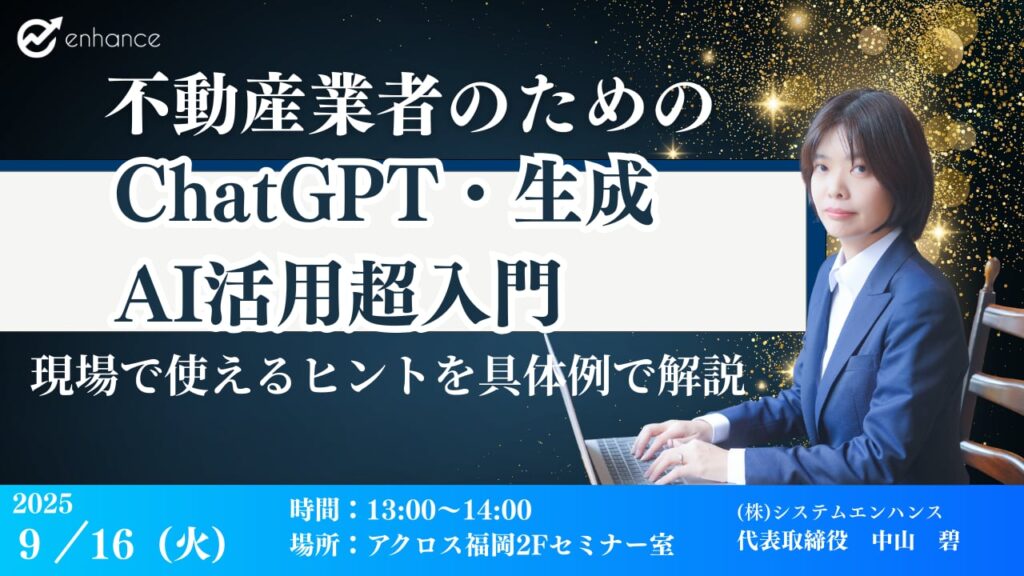 enhance

不動産業者のための
ChatGPT・生成
AI活用超入門

現場で使えるヒントを具体例で解説

2025
9／16（火）

時間：13:00～14:00
場所：アクロス福岡2Fセミナー室

(株)システムエンハンス
代表取締役　中山　碧